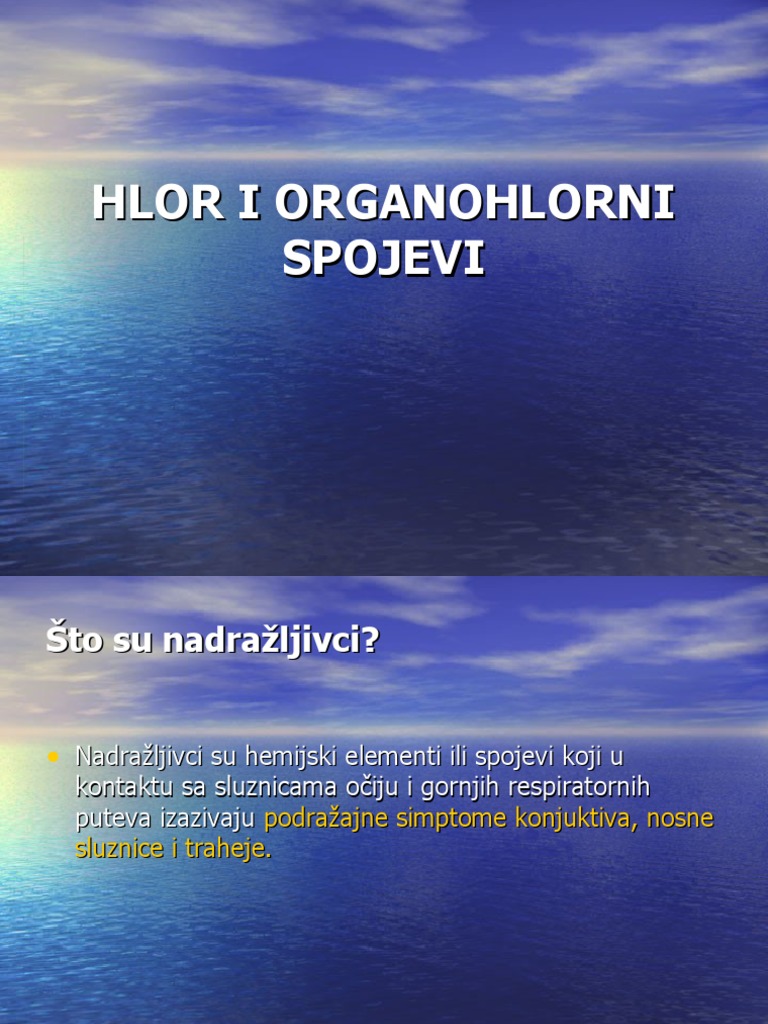 HLOR I ORGANOHLORNI SPOJEVI

Što su nadražljivci?

• Nadražljivci su hemijski elementi ili spojevi koji u kontaktu sa sluznicama očiju i gornjih respiratornih puteva izazivaju podražajne simptome konjuktiva, nosne sluznice i traheje.